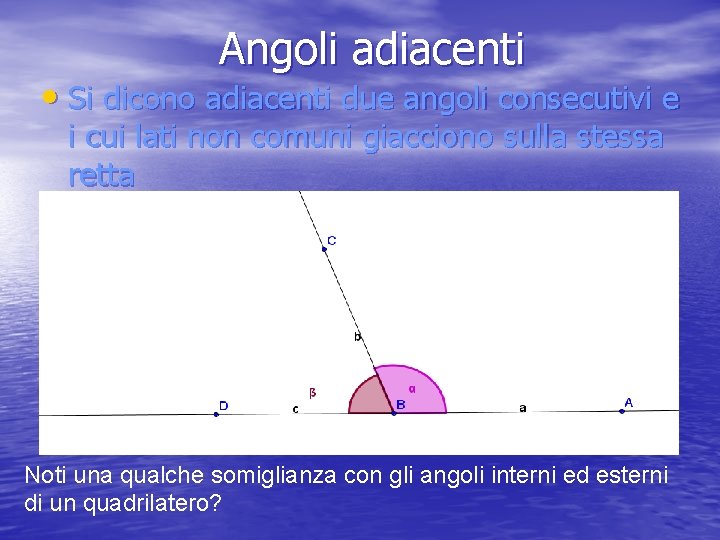 Angoli adiacenti

• Si dicono adiacenti due angoli consecutivi e i cui lati non comuni giacciono sulla stessa retta

C

b

β

α

D

c

B

a

A

Noti una qualche somiglianza con gli angoli interni ed esterni di un quadrilatero?